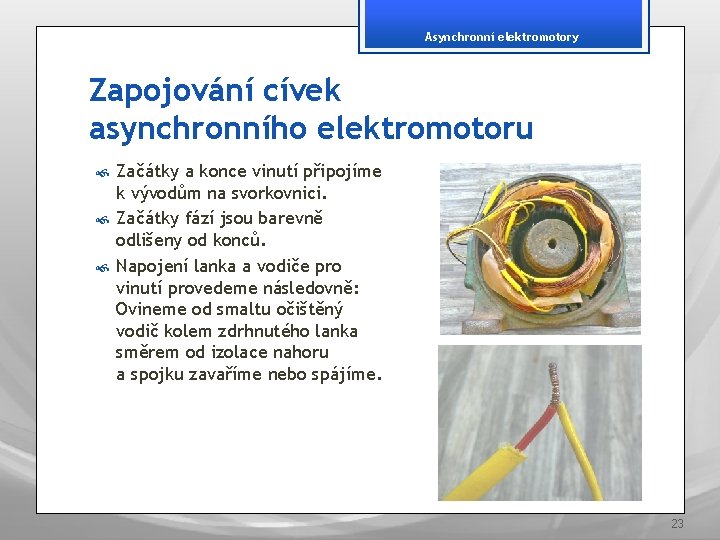 Asynchronní elektromotory

Zapojování cívek asynchronního elektromotoru

Začátky a konce vinutí připojíme k vývodům na svorkovnici.

Začátky fází jsou barevně odlišeny od konců.

Napojení lanka a vodiče pro vinutí provedeme následovně: Ovineme od smaltu očištěný vodič kolem zdrhnutého lanka směrem od izolace nahoru a spojku zavaříme nebo spájíme.

23